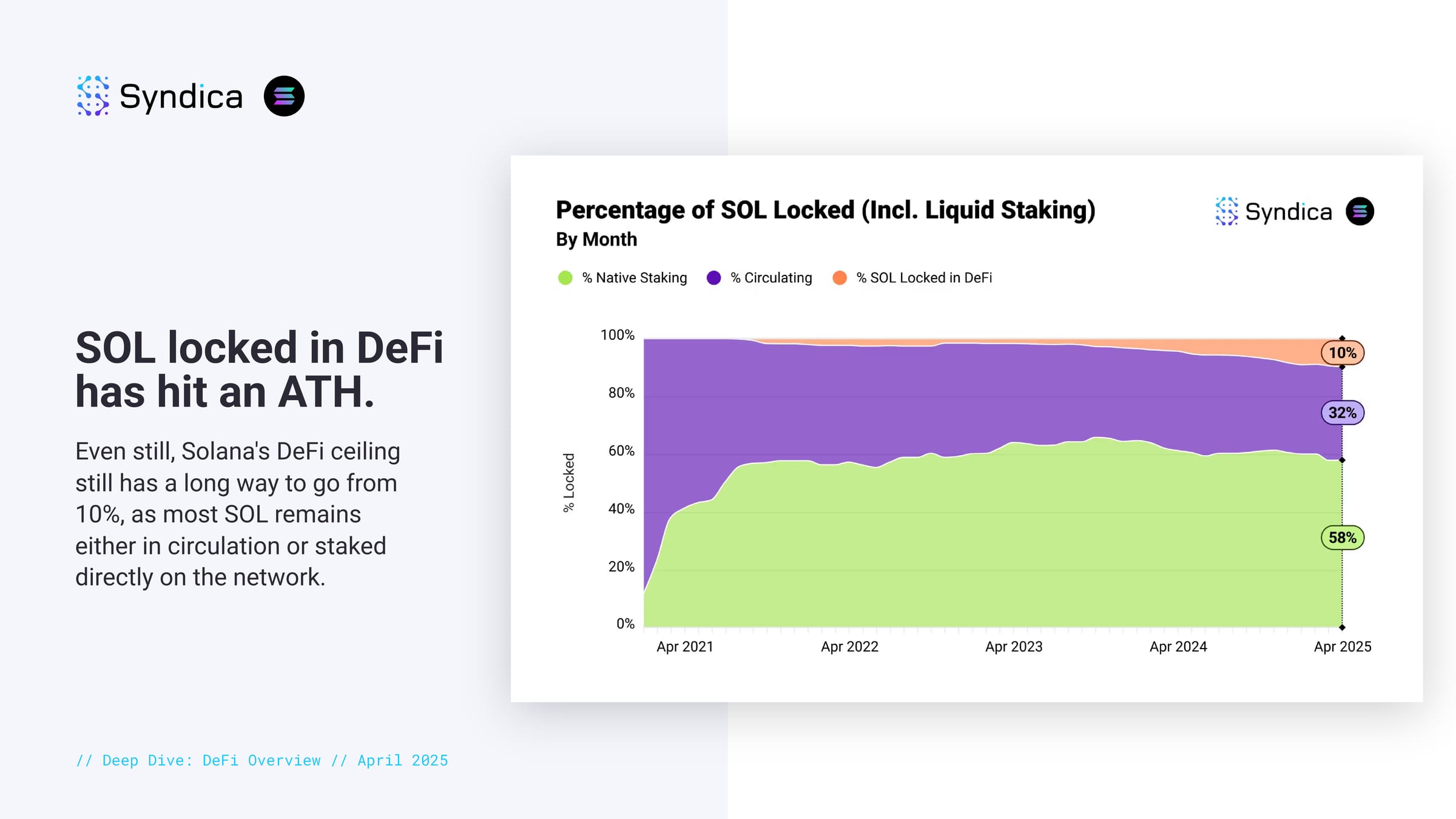 Syndica

SOL locked in DeFi has hit an ATH.

Even still, Solana's DeFi ceiling still has a long way to go from 10%, as most SOL remains either in circulation or staked directly on the network.

// Deep Dive: DeFi Overview // April 2025

Percentage of SOL Locked (Incl. Liquid Staking)
By Month

Syndica

% Native Staking
% Circulating
% SOL Locked in DeFi

% Locked

100%
80%
60%
40%
20%
0%

10%
32%
58%

Apr 2021
Apr 2022
Apr 2023
Apr 2024
Apr 2025